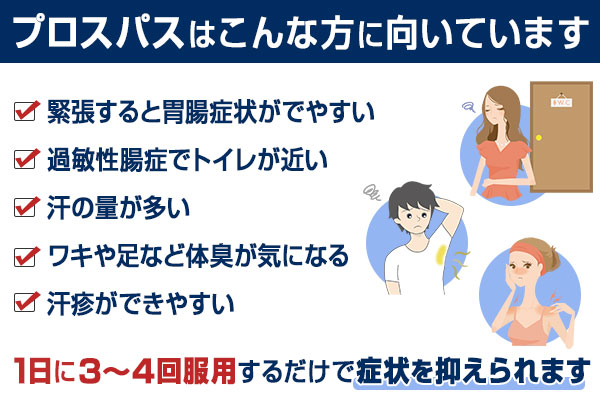 プロスパスはこんな方に向いています

緊張すると胃腸症状がでやすい

過敏性腸症でトイレが近い

汗の量が多い

ワキや足など体臭が気になる

汗疹ができやすい

W.C

1日に3～4回服用するだけで症状を抑えられます